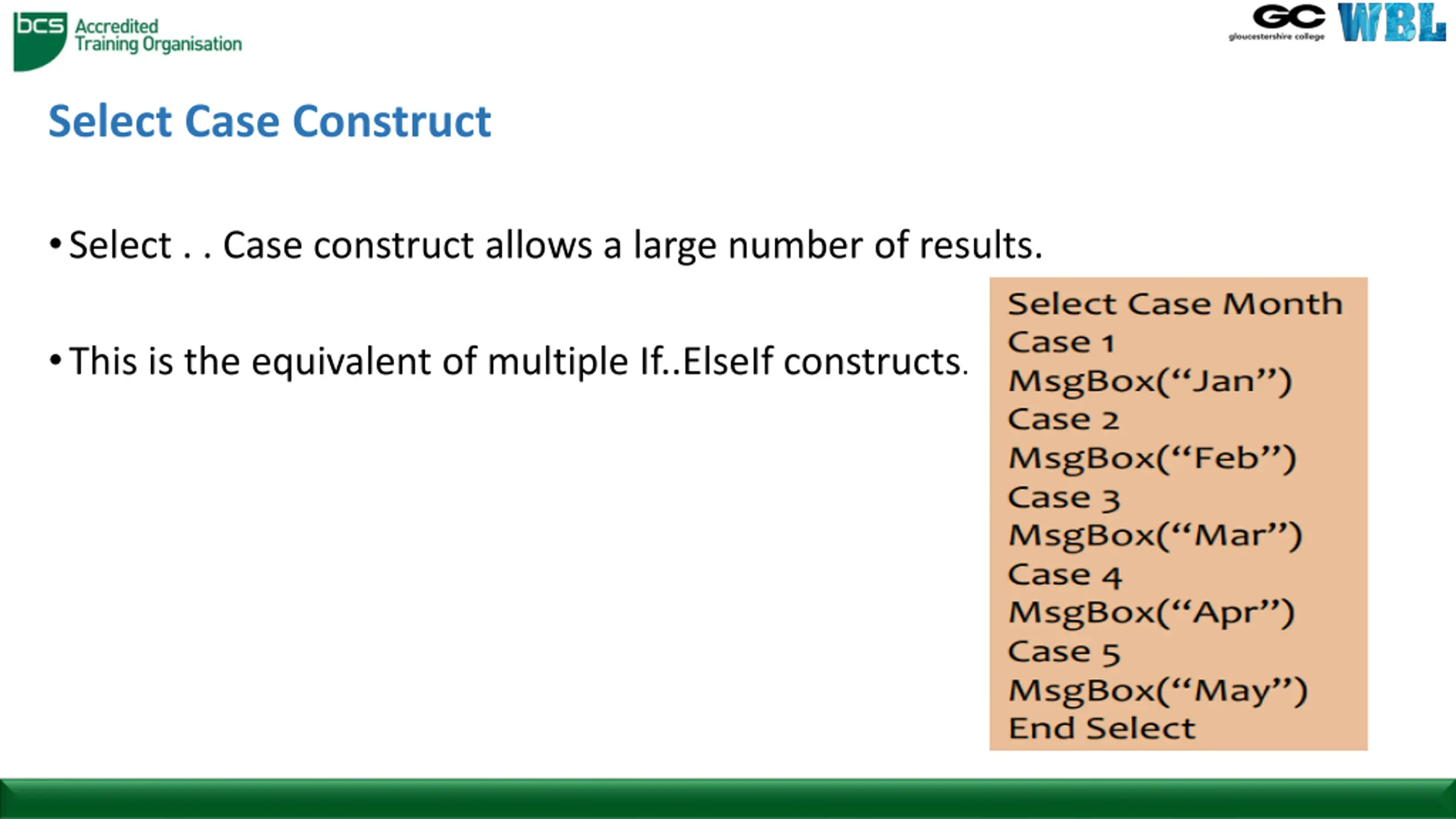 bcs Accredited Training Organisation

GC gloucestershire college WBL

Select Case Construct

• Select . . Case construct allows a large number of results.

• This is the equivalent of multiple If..ElseIf constructs.

Select Case Month
Case 1
MsgBox(“Jan”)
Case 2
MsgBox(“Feb”)
Case 3
MsgBox(“Mar”)
Case 4
MsgBox(“Apr”)
Case 5
MsgBox(“May”)
End Select